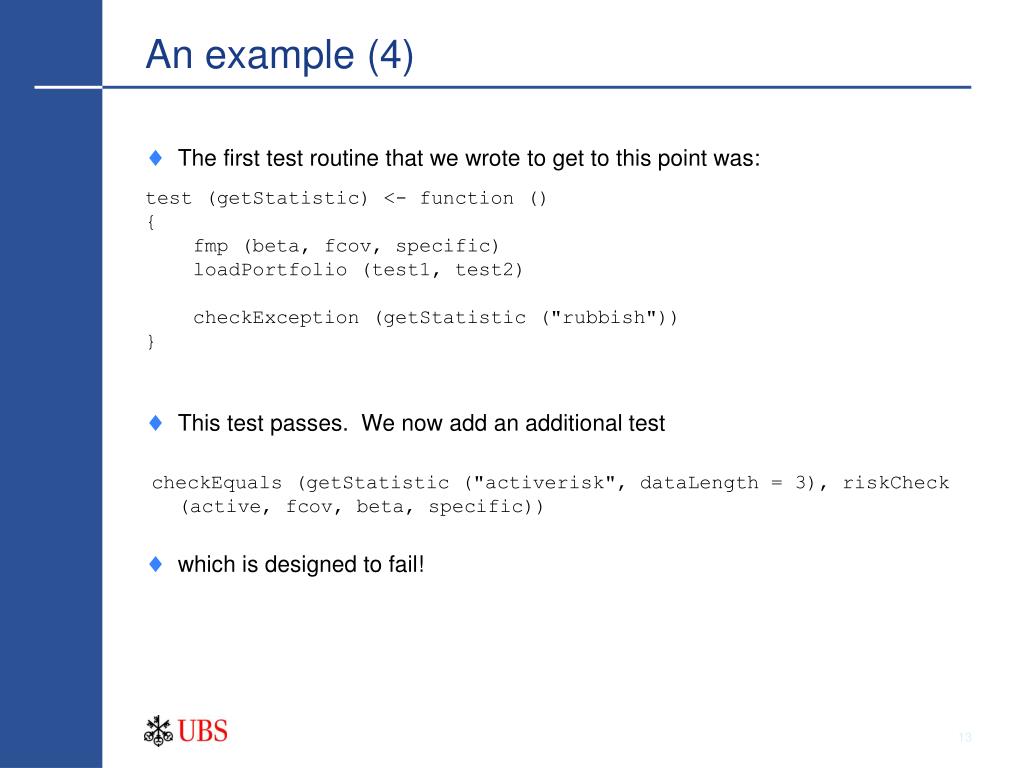 An example (4)

♦ The first test routine that we wrote to get to this point was:

test (getStatistic) <- function ()
{
    fmp (beta, fcov, specific)
    loadPortfolio (test1, test2)

    checkException (getStatistic ("rubbish"))
}

♦ This test passes. We now add an additional test

checkEquals (getStatistic ("activerisk", dataLength = 3), riskCheck (active, fcov, beta, specific))

♦ which is designed to fail!

UBS

13